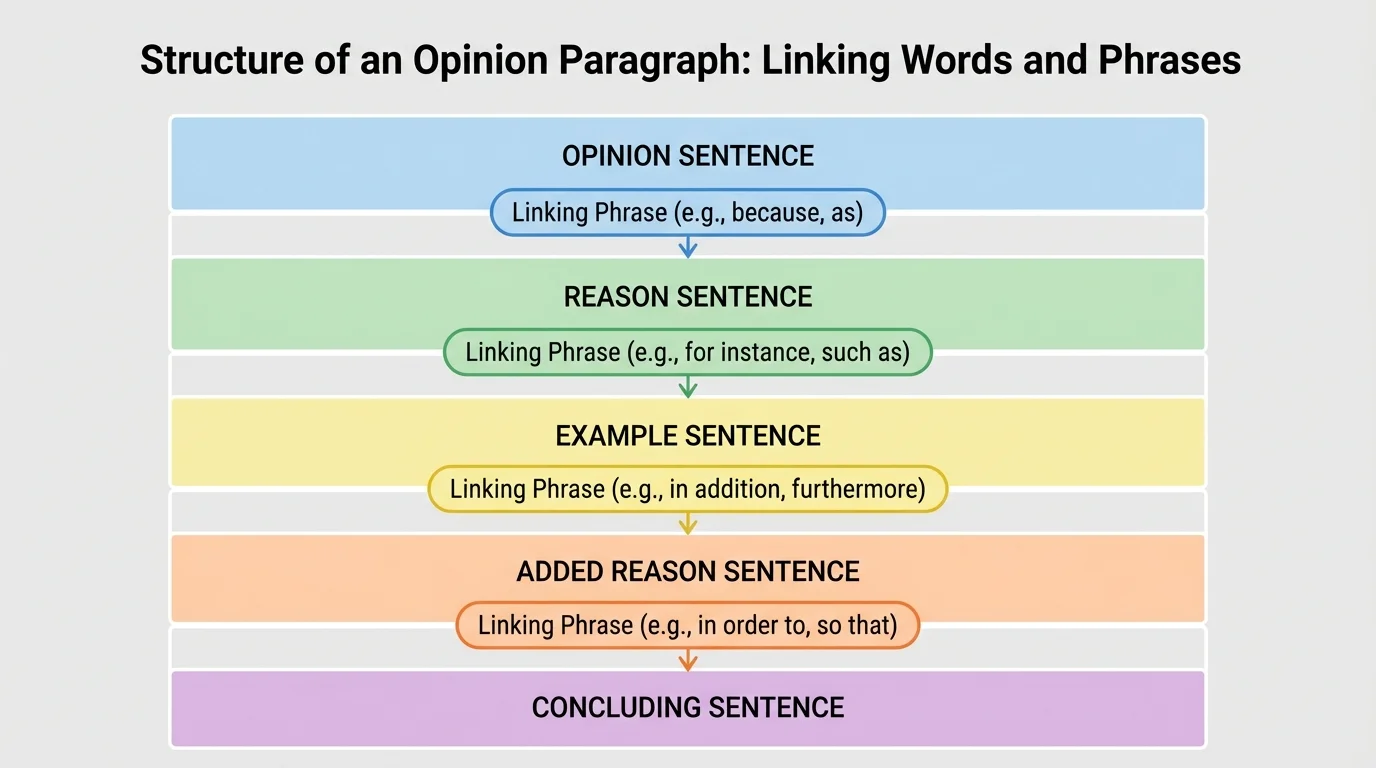 Structure of an Opinion Paragraph: Linking Words and Phrases

OPINION SENTENCE

Linking Phrase (e.g., because, as)

REASON SENTENCE

Linking Phrase (e.g., for instance, such as)

EXAMPLE SENTENCE

Linking Phrase (e.g., in addition, furthermore)

ADDED REASON SENTENCE

Linking Phrase (e.g., in order to, so that)

CONCLUDING SENTENCE